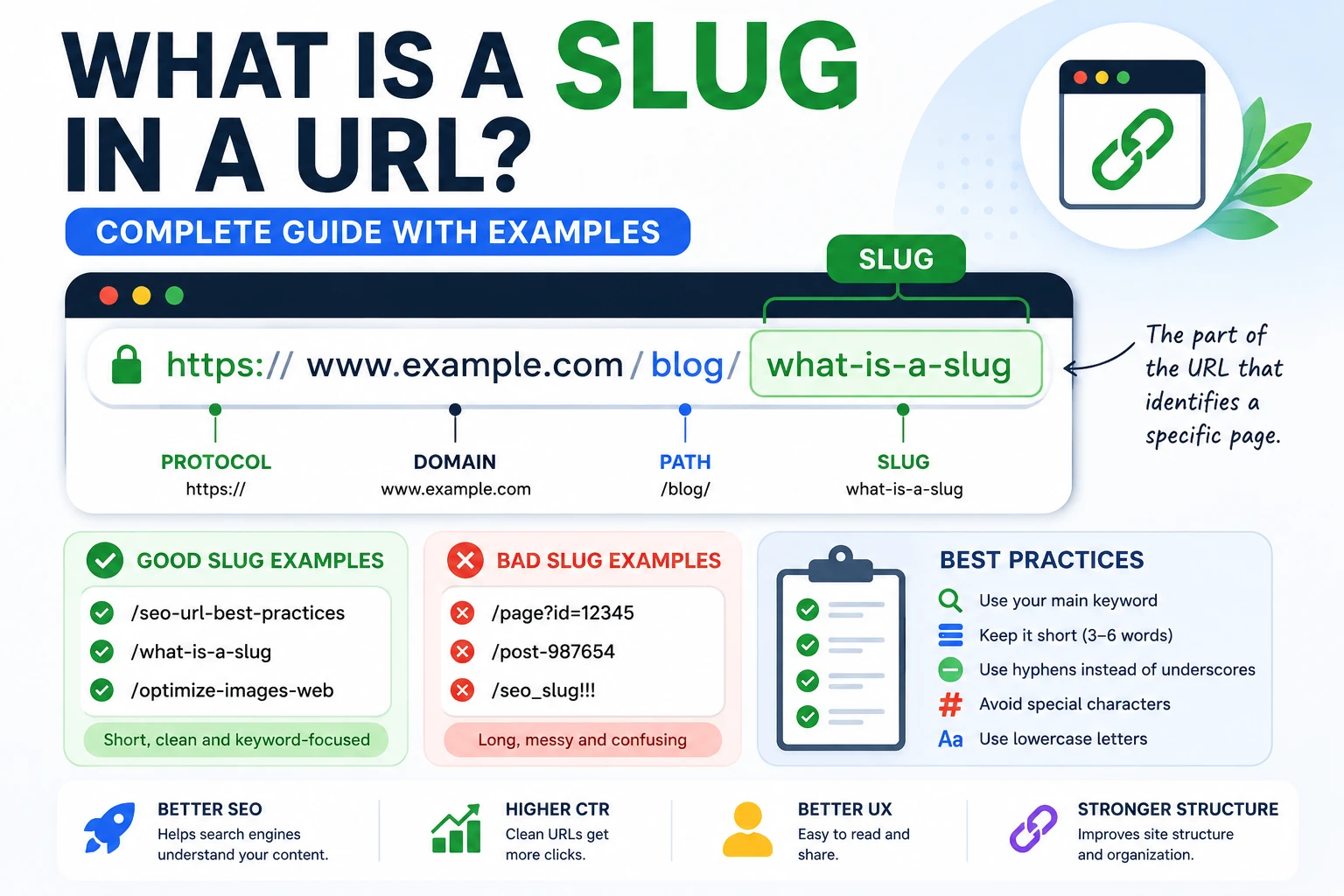 WHAT IS A SLUG IN A URL?

COMPLETE GUIDE WITH EXAMPLES

SLUG

https:// www.example.com / blog / what-is-a-slug

The part of the URL that identifies a specific page.

PROTOCOL
https://

DOMAIN
www.example.com

PATH
/blog/

SLUG
what-is-a-slug

GOOD SLUG EXAMPLES
/seo-url-best-practices
/what-is-a-slug
/optimize-images-web
Short, clean and keyword-focused

BAD SLUG EXAMPLES
/page?id=12345
/post-987654
/seo_slug!!!
Long, messy and confusing

BEST PRACTICES
Use your main keyword
Keep it short (3–6 words)
Use hyphens instead of underscores
Avoid special characters
Aa Use lowercase letters

BETTER SEO
Helps search engines understand your content.

HIGHER CTR
Clean URLs get more clicks.

BETTER UX
Easy to read and share.

STRONGER STRUCTURE
Improves site structure and organization.